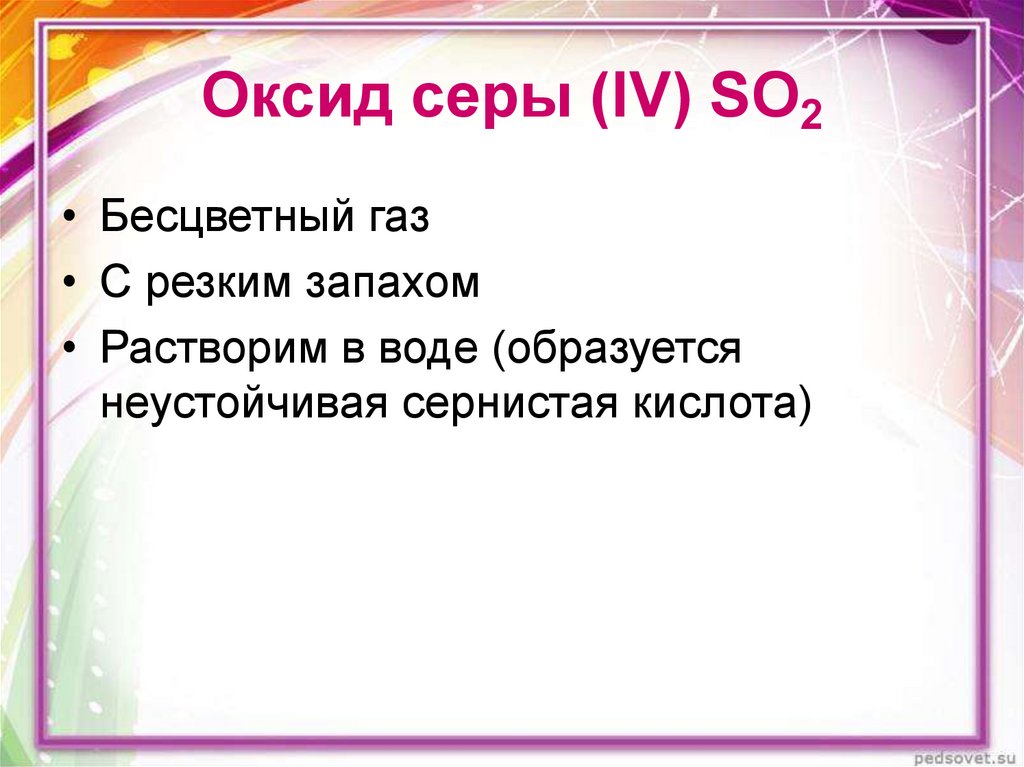 Оксид серы (IV) $SO_2$

• Бесцветный газ
• С резким запахом
• Растворим в воде (образуется неустойчивая сернистая кислота)

pedsovet.su